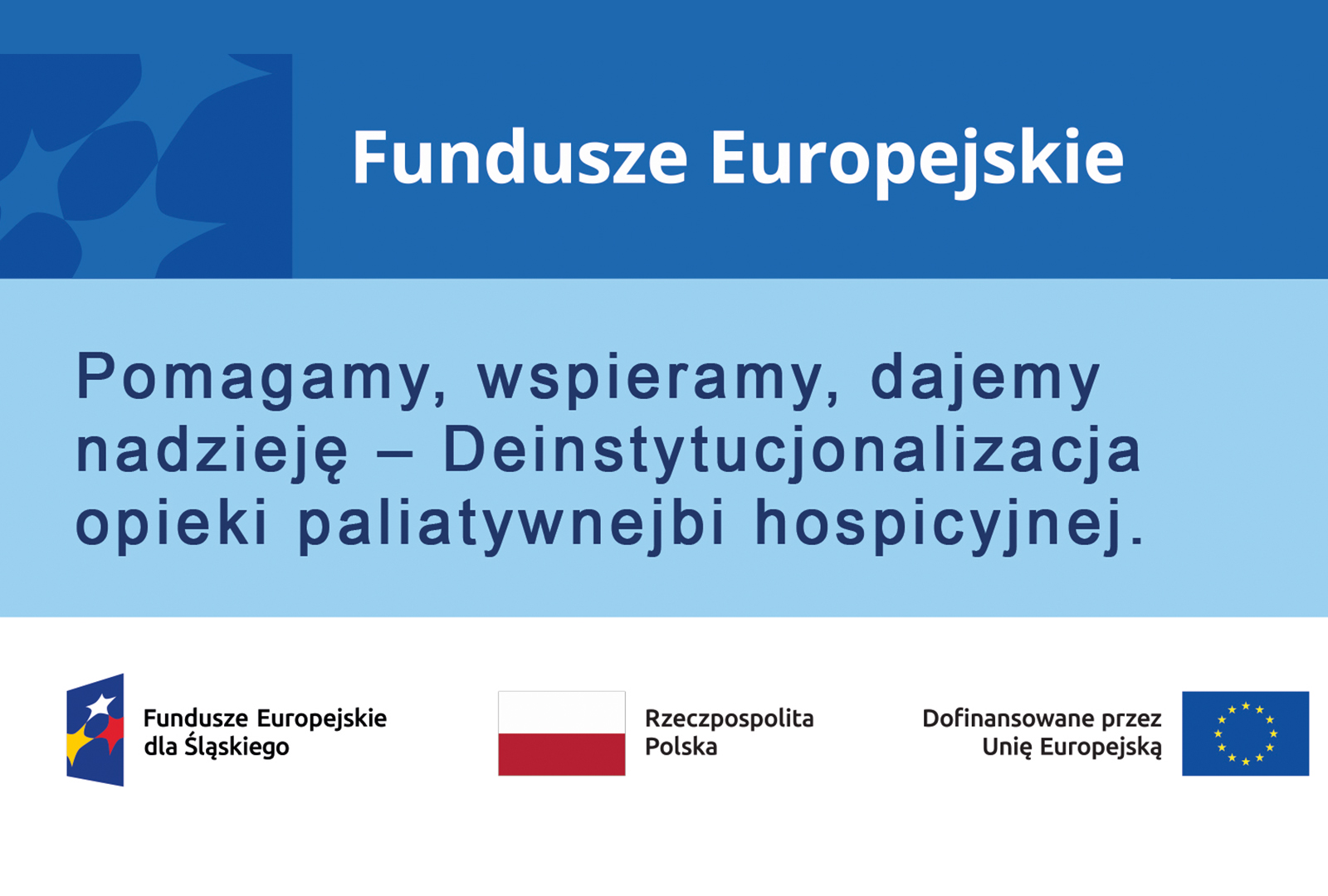 Fundusze Europejskie

Pomagamy, wspieramy, dajemy nadzieję – Deinstytucjonalizacja opieki paliatywnejbi hospicyjnej.

Fundusze Europejskie dla Śląskiego

Rzeczpospolita Polska

Dofinansowane przez Unię Europejską